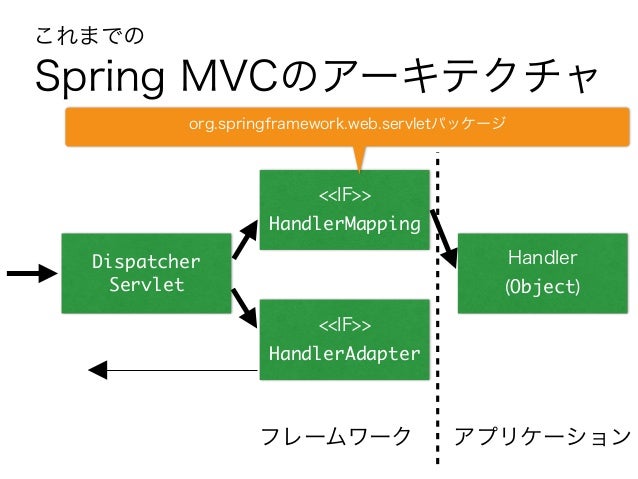 これまでの
Spring MVCのアーキテクチャ

org.springframework.web.servletパッケージ

Dispatcher Servlet

<<IF>>
HandlerMapping

<<IF>>
HandlerAdapter

Handler
(Object)

フレームワーク

アプリケーション